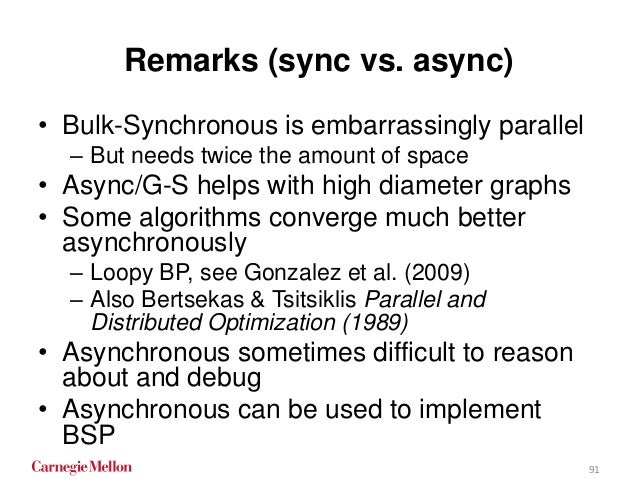 Remarks (sync vs. async)

• Bulk-Synchronous is embarrassingly parallel
– But needs twice the amount of space
• Async/G-S helps with high diameter graphs
• Some algorithms converge much better asynchronously
– Loopy BP, see Gonzalez et al. (2009)
– Also Bertsekas & Tsitsiklis Parallel and Distributed Optimization (1989)
• Asynchronous sometimes difficult to reason about and debug
• Asynchronous can be used to implement BSP

Carnegie Mellon

91